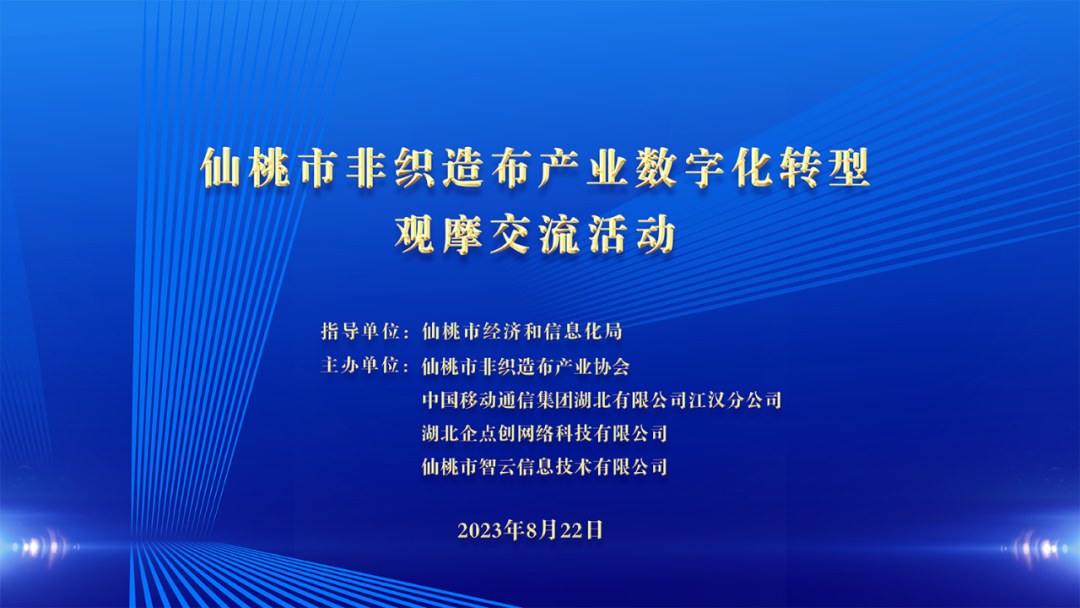 仙桃市非织造布产业数字化转型
观摩交流活动

指导单位：仙桃市经济和信息化局
主办单位：仙桃市非织造布产业协会
中国移动通信集团湖北有限公司江汉分公司
湖北企点创网络科技有限公司
仙桃市智云信息技术有限公司

2023年8月22日